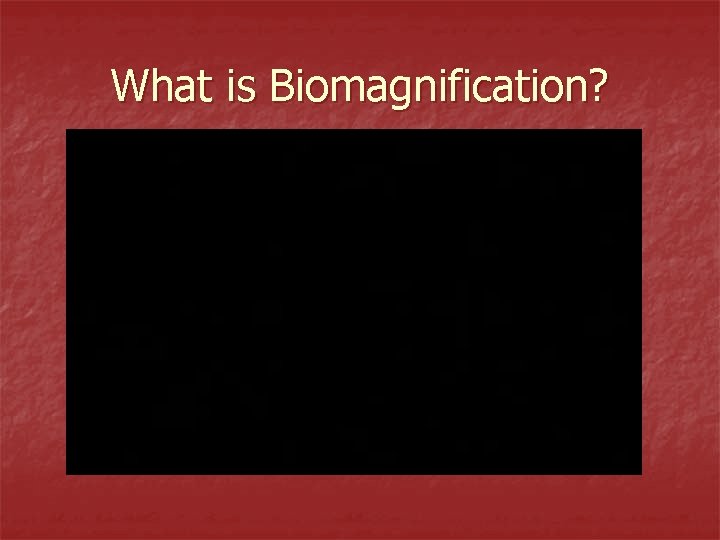 What is Biomagnification?